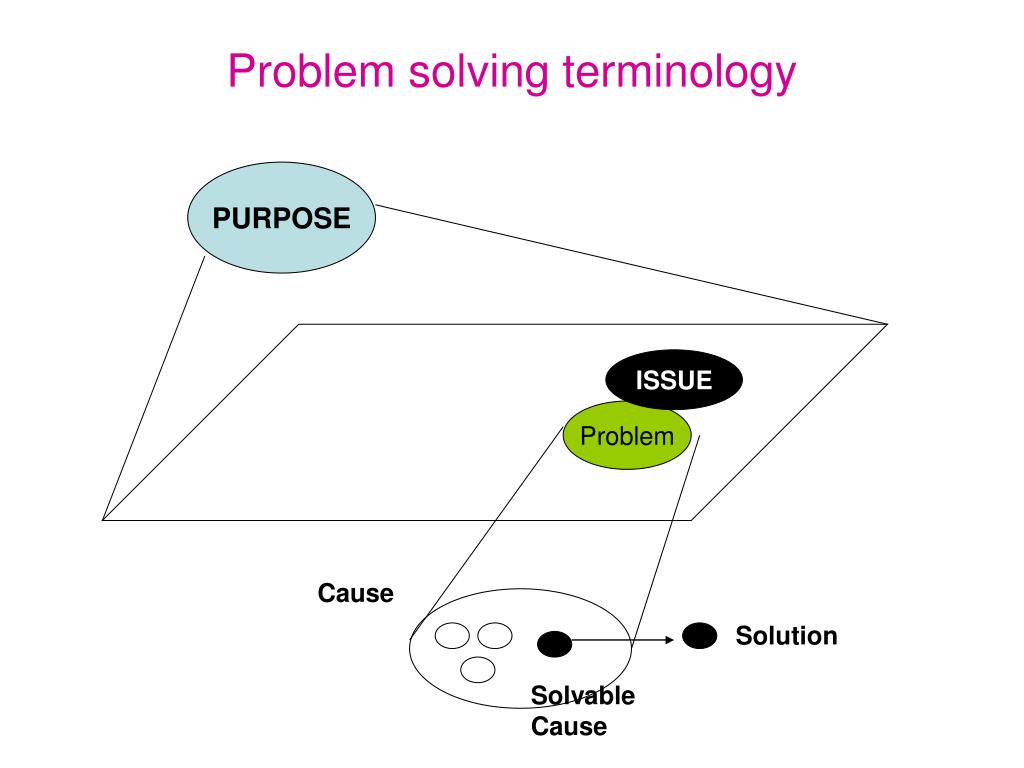 Problem solving terminology

PURPOSE

ISSUE

Problem

Cause

Solution

Solvable Cause